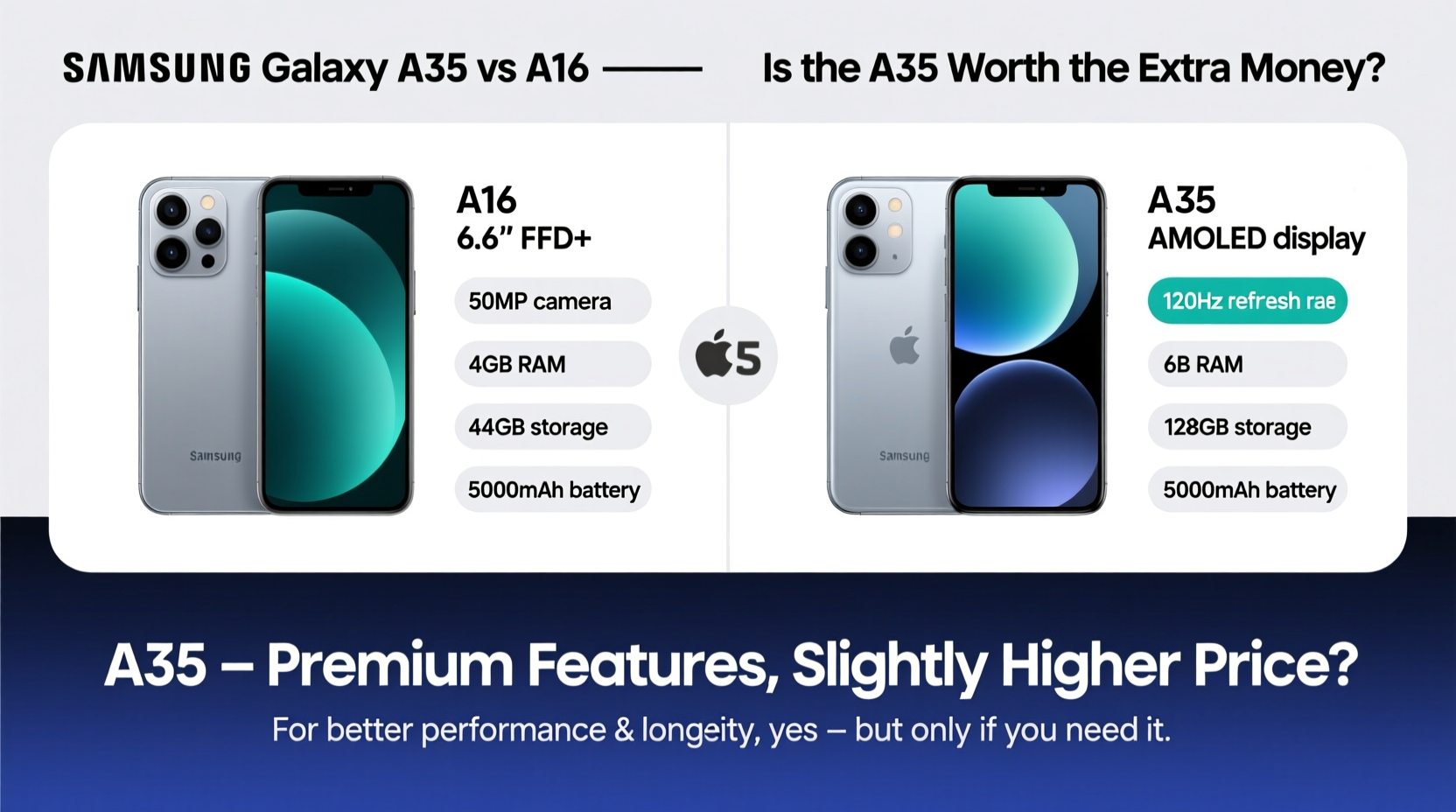 SAMSUNG Galaxy A35 vs A16 —— Is the A35 Worth the Extra Money?

Samsung

A16
6.6" FFD+

50MP camera

4GB RAM

44GB storage

5000mAh battery

5

Samsung

A35
AMOLED display

120Hz refresh rae

6B RAM

128GB storage

5000mAh battery

A35 – Premium Features, Slightly Higher Price?

For better performance & longeity, yes – but only if you need it.